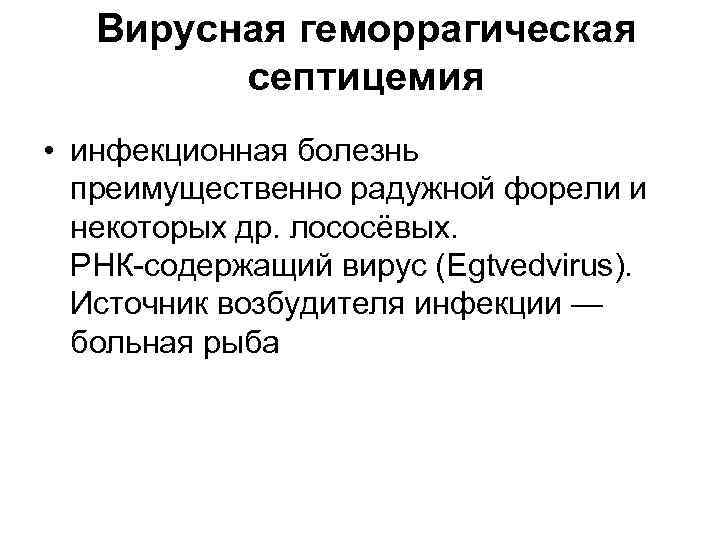 Вирусная геморрагическая септицемия

• инфекционная болезнь преимущественно радужной форели и некоторых др. лососёвых. РНК-содержащий вирус (Egtvedvirus). Источник возбудителя инфекции — больная рыба